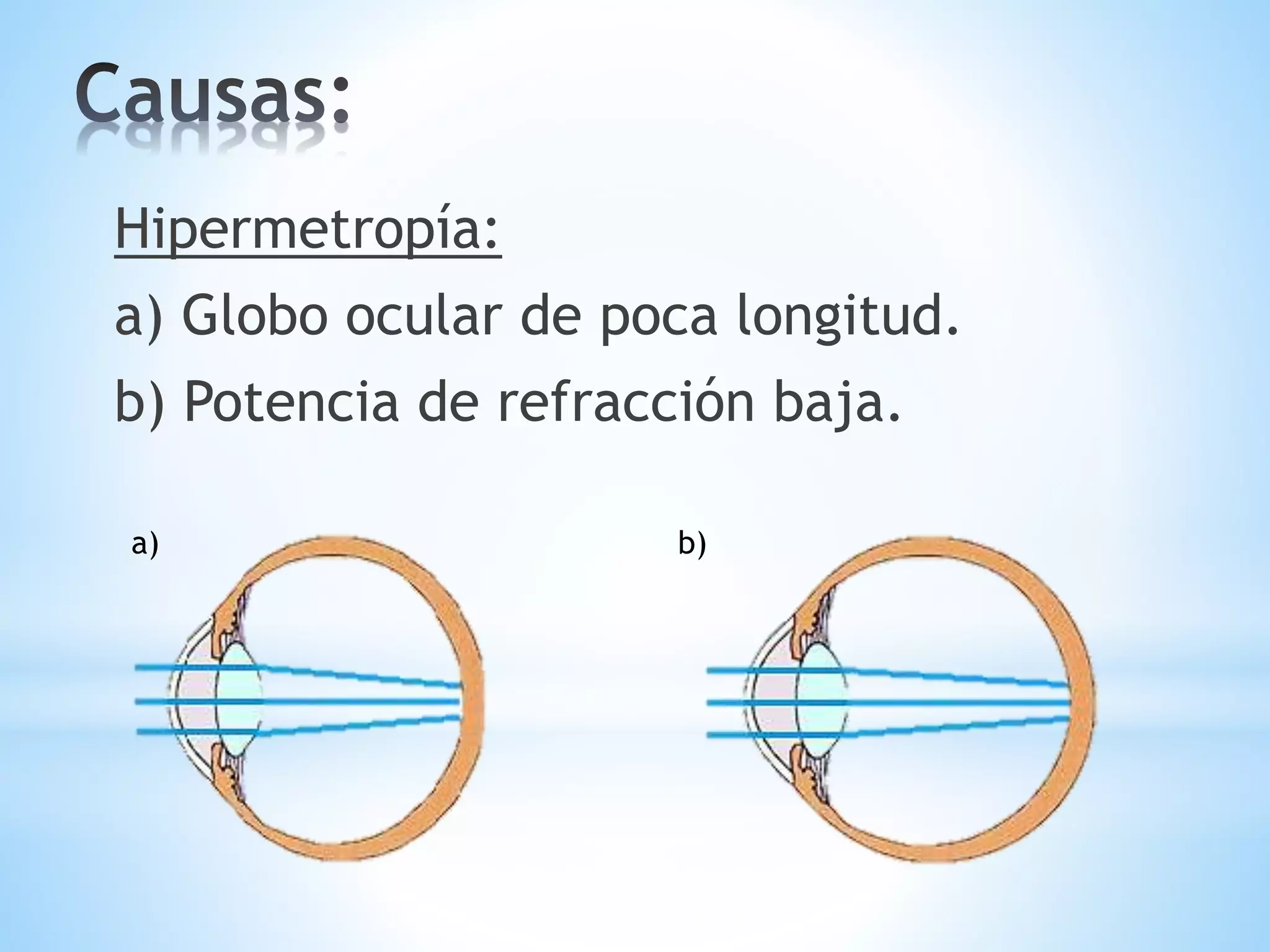 Causas:

Hipermetropía:

a) Globo ocular de poca longitud.

b) Potencia de refracción baja.

a)

b)